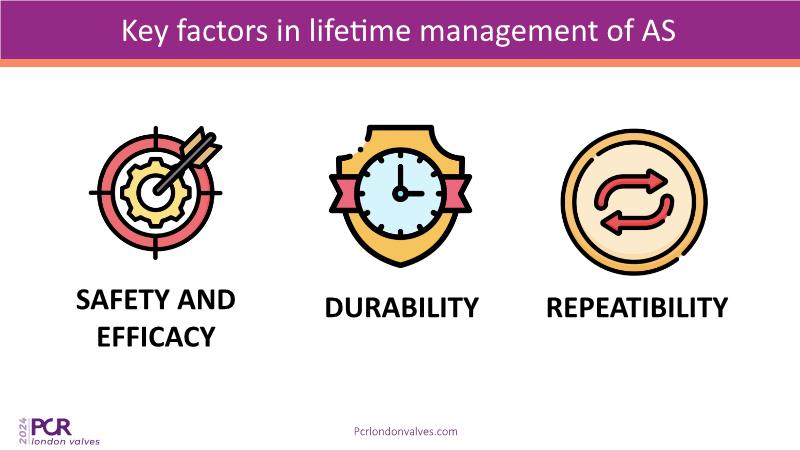 Key factors in lifetime management of AS

SAFETY AND EFFICACY

DURABILITY

REPEATIBILITY

2024 PCR london valves

Pcrlondonvalves.com